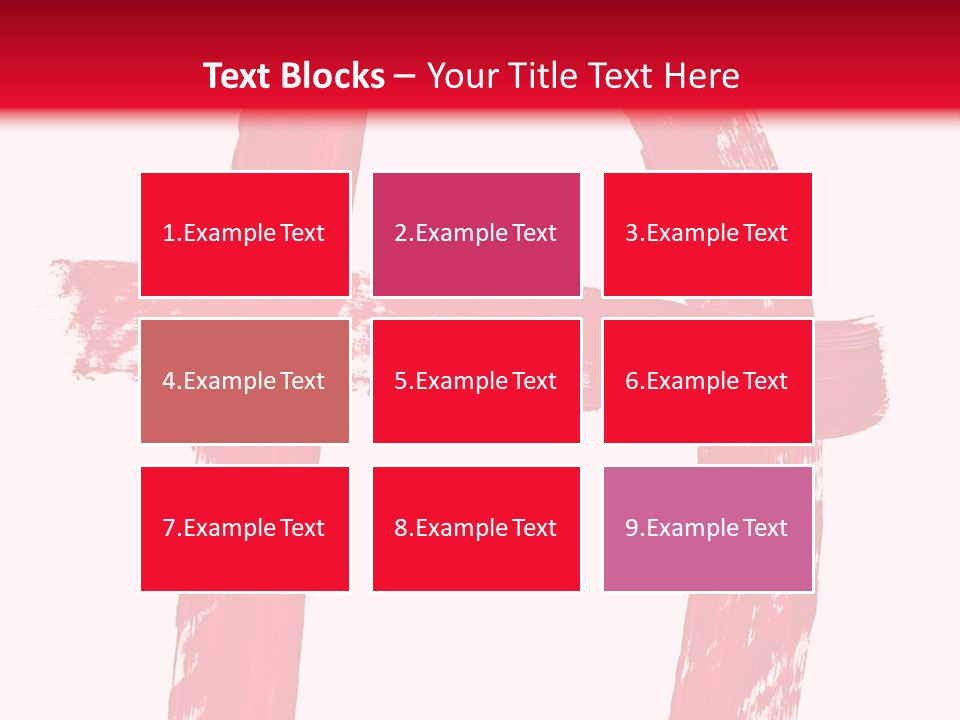 Text Blocks – Your Title Text Here

1.Example Text

2.Example Text

3.Example Text

4.Example Text

5.Example Text

6.Example Text

7.Example Text

8.Example Text

9.Example Text